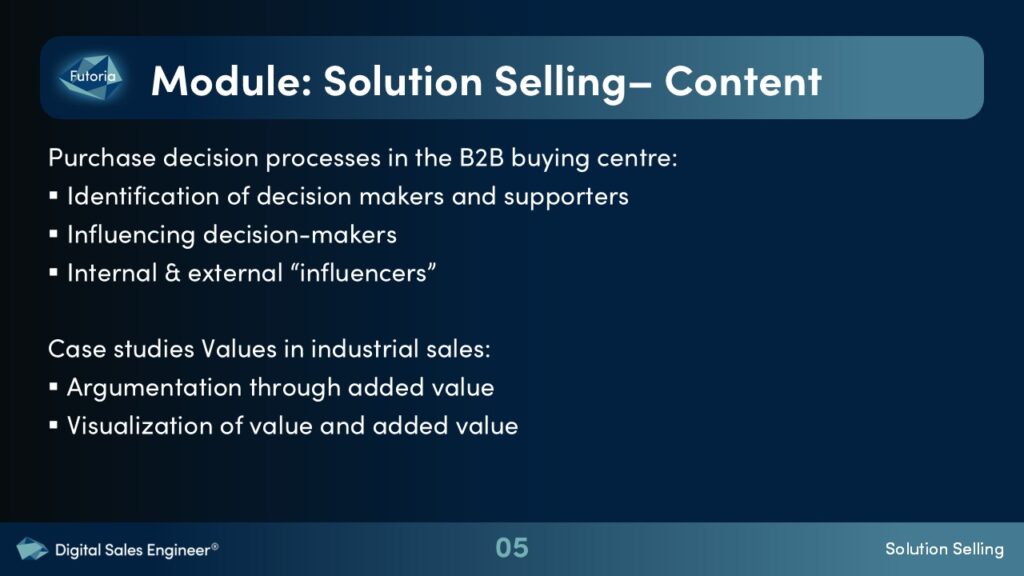 Futoria

Module: Solution Selling– Content

Purchase decision processes in the B2B buying centre:
▪ Identification of decision makers and supporters
▪ Influencing decision-makers
▪ Internal & external “influencers”

Case studies Values in industrial sales:
▪ Argumentation through added value
▪ Visualization of value and added value

Digital Sales Engineer®

05

Solution Selling